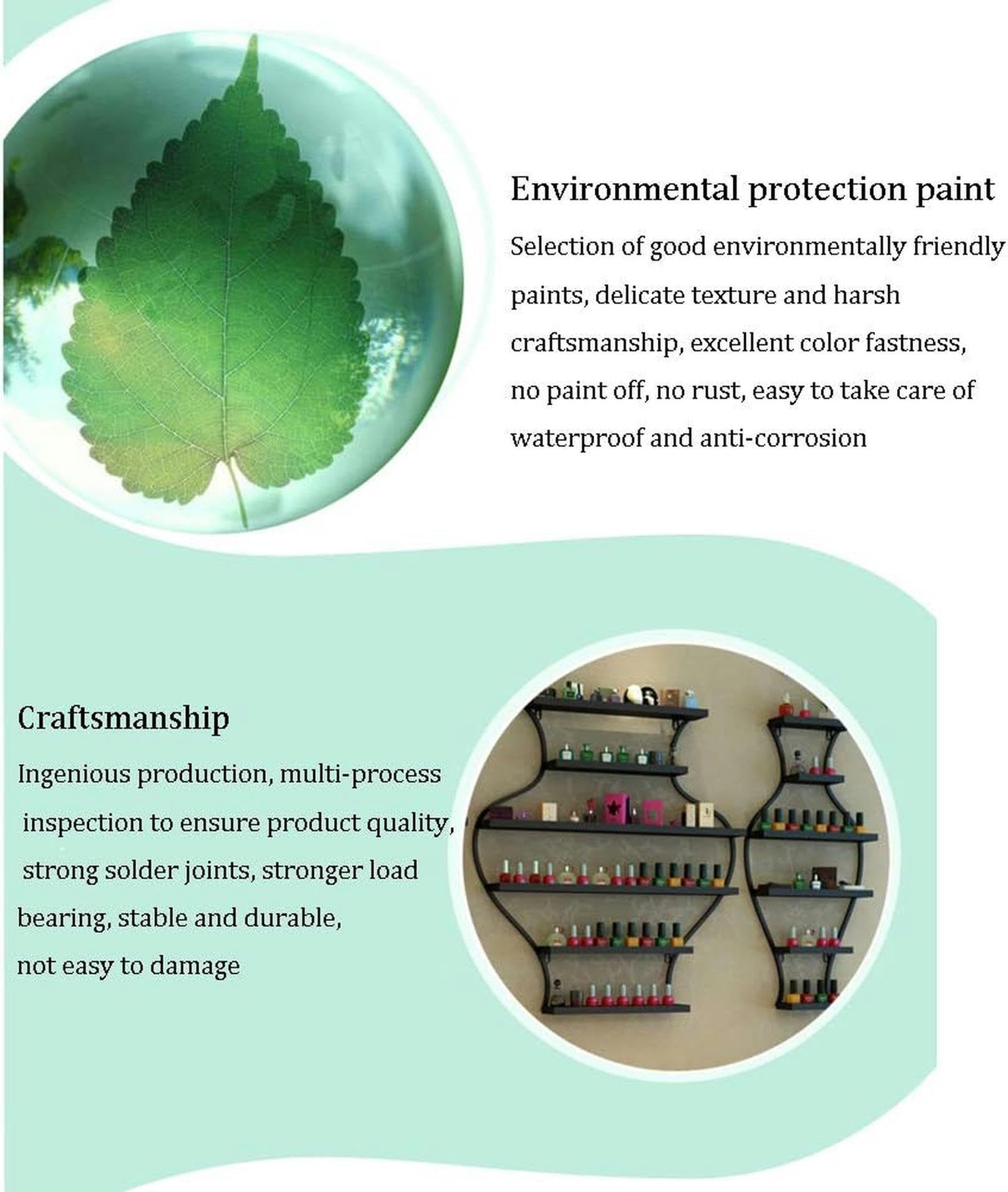 Environmental protection paint

Selection of good environmentally friendly paints, delicate texture and harsh craftsmanship, excellent color fastness, no paint off, no rust, easy to take care of waterproof and anti-corrosion

Craftsmanship

Ingenious production, multi-process inspection to ensure product quality, strong solder joints, stronger load bearing, stable and durable, not easy to damage